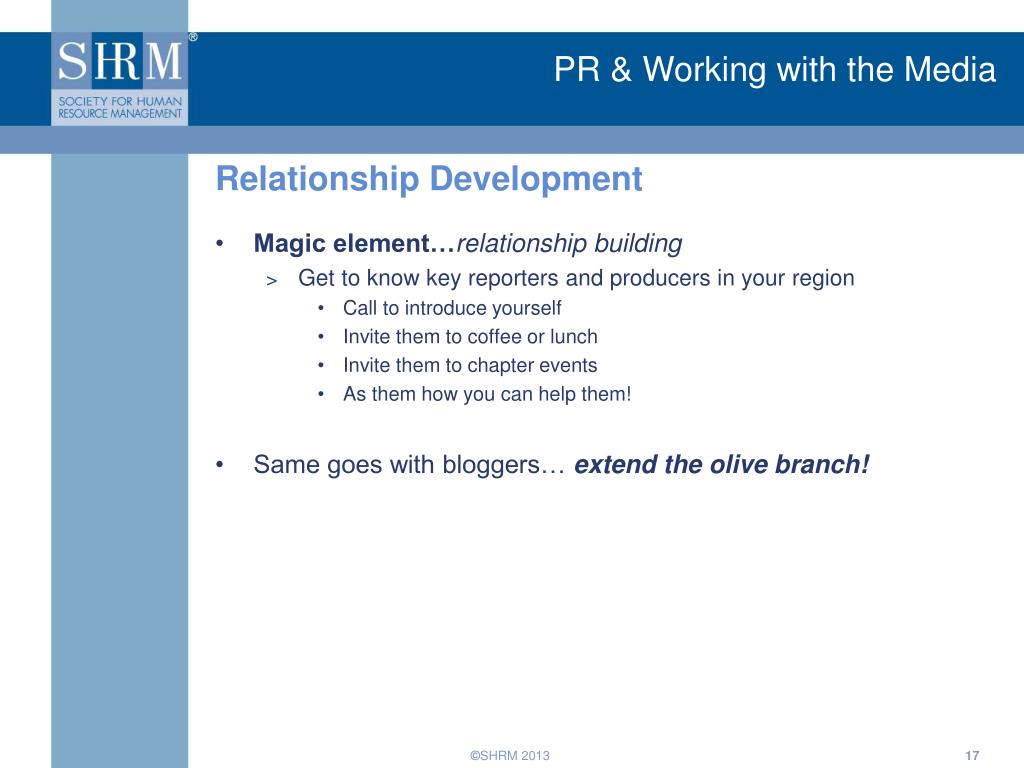 SHRM®
SOCIETY FOR HUMAN RESOURCE MANAGEMENT

PR & Working with the Media

Relationship Development

• Magic element…relationship building
> Get to know key reporters and producers in your region
• Call to introduce yourself
• Invite them to coffee or lunch
• Invite them to chapter events
• As them how you can help them!

• Same goes with bloggers… extend the olive branch!

©SHRM 2013

17